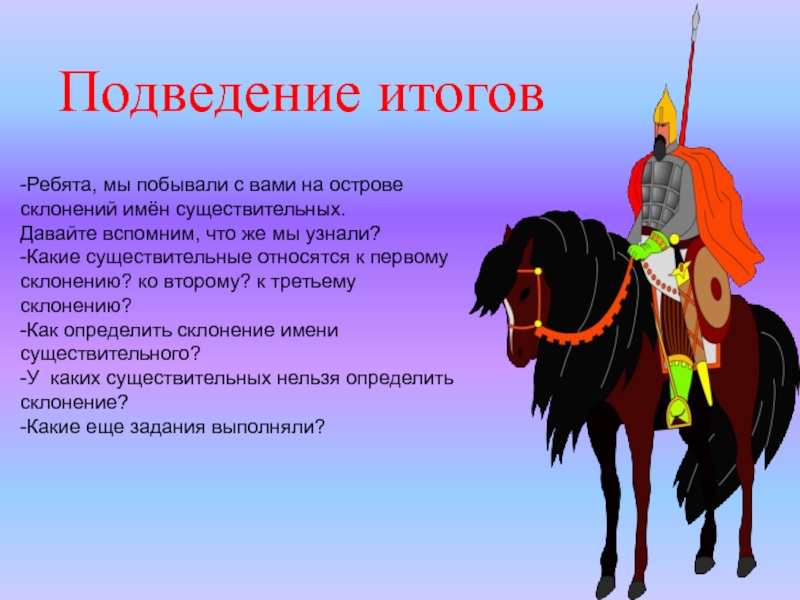 Подведение итогов

-Ребята, мы побывали с вами на острове склонений имён существительных.
Давайте вспомним, что же мы узнали?
-Какие существительные относятся к первому склонению? ко второму? к третьему склонению?
-Как определить склонение имени существительного?
-У каких существительных нельзя определить склонение?
-Какие еще задания выполняли?